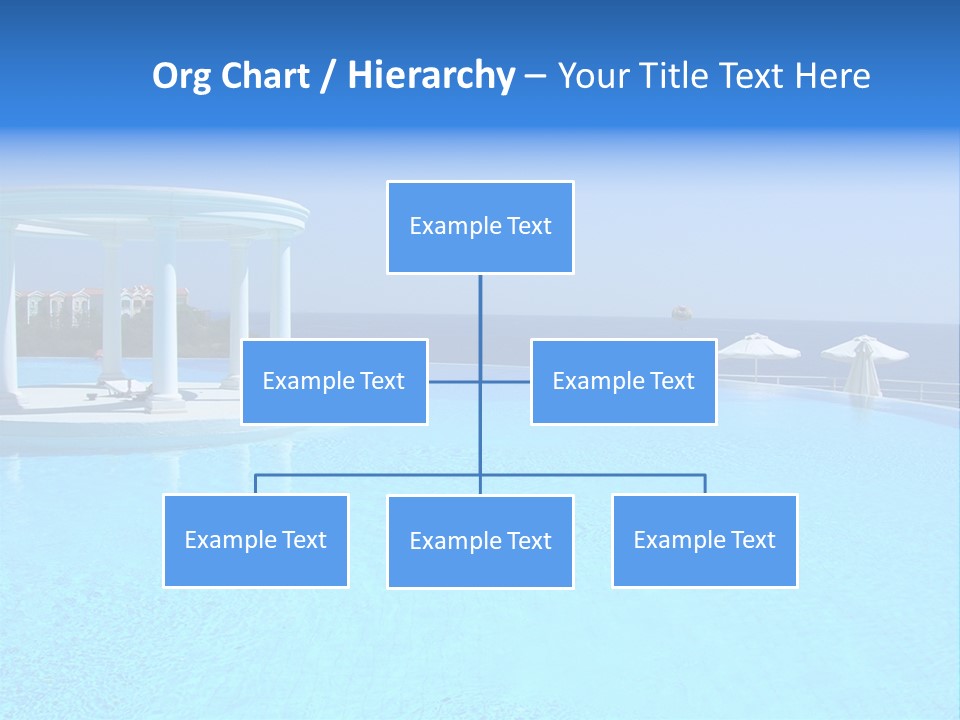 Org Chart / Hierarchy – Your Title Text Here

Example Text

Example Text

Example Text

Example Text

Example Text

Example Text